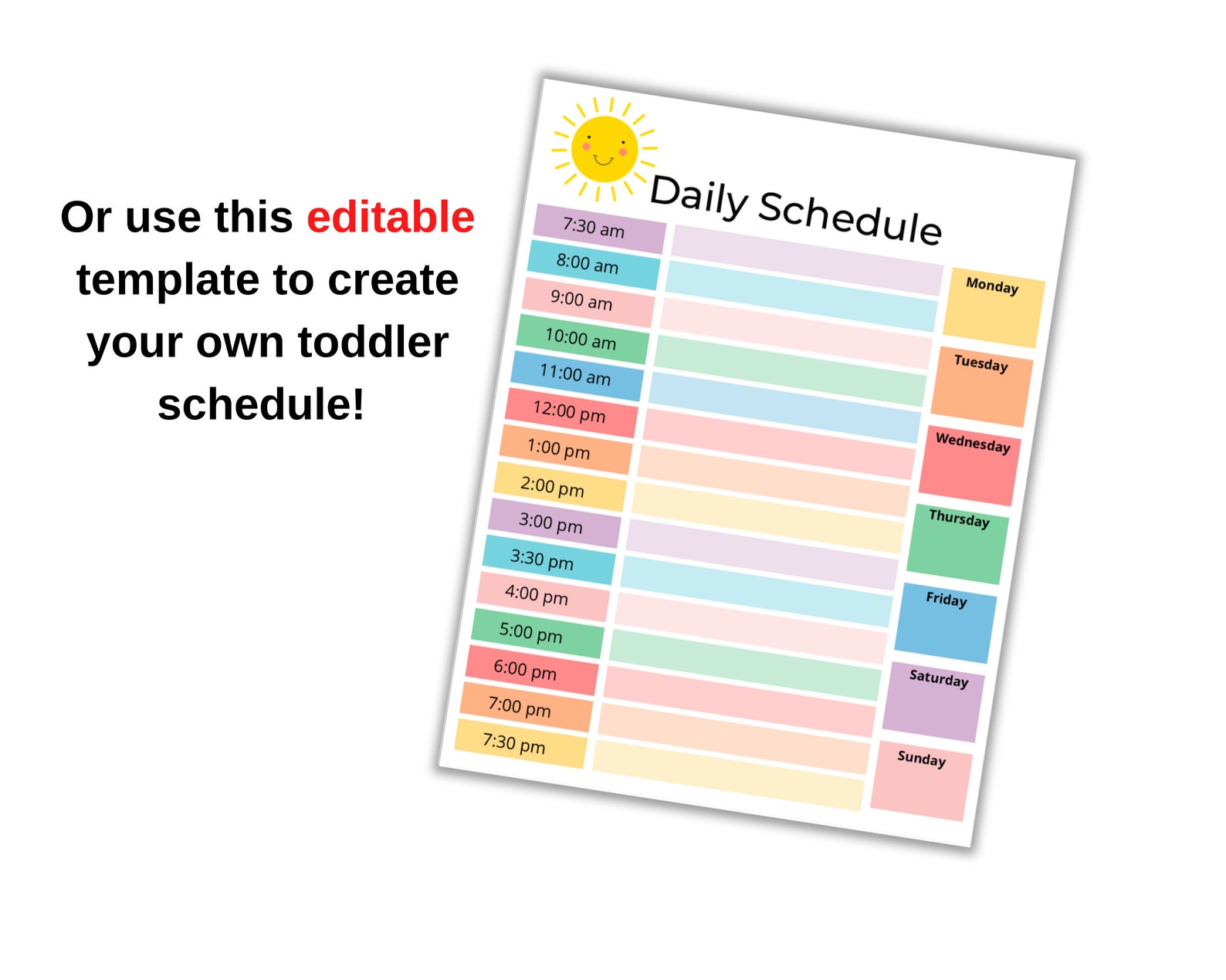 Or use this editable template to create your own toddler schedule!

Daily Schedule

7:30 am
8:00 am
9:00 am
10:00 am
11:00 am
12:00 pm
1:00 pm
2:00 pm
3:00 pm
3:30 pm
4:00 pm
5:00 pm
6:00 pm
7:00 pm
7:30 pm

Monday
Tuesday
Wednesday
Thursday
Friday
Saturday
Sunday